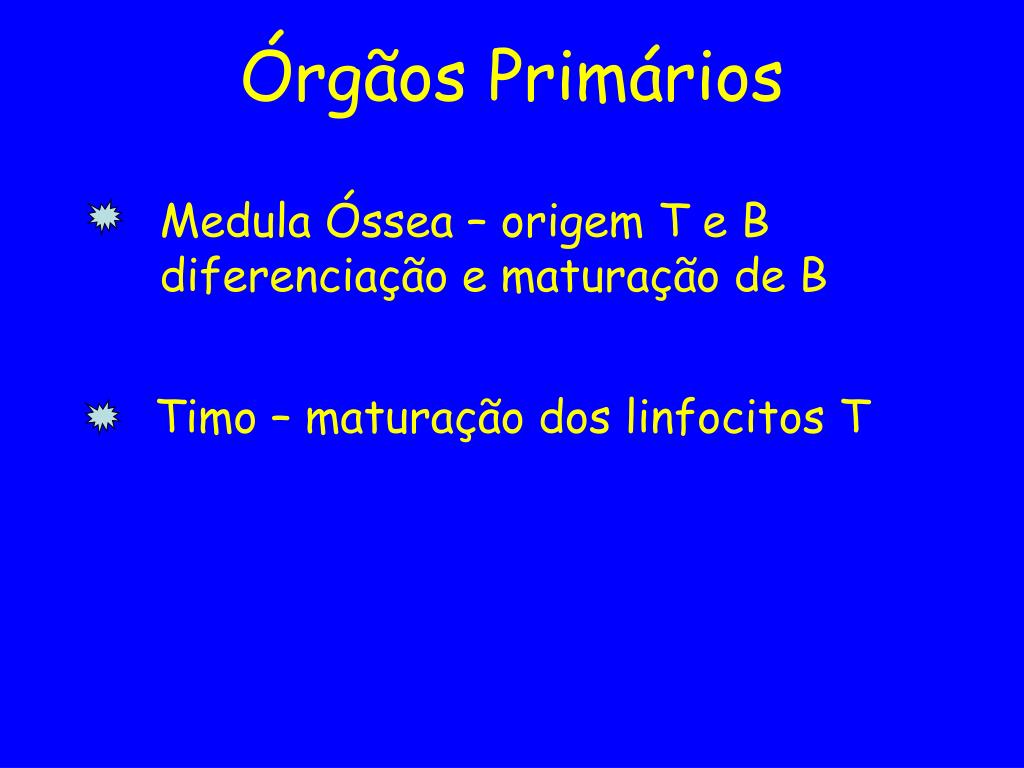 Órgãos Primários

Medula Óssea – origem T e B diferenciação e maturação de B

Timo – maturação dos linfocitos T